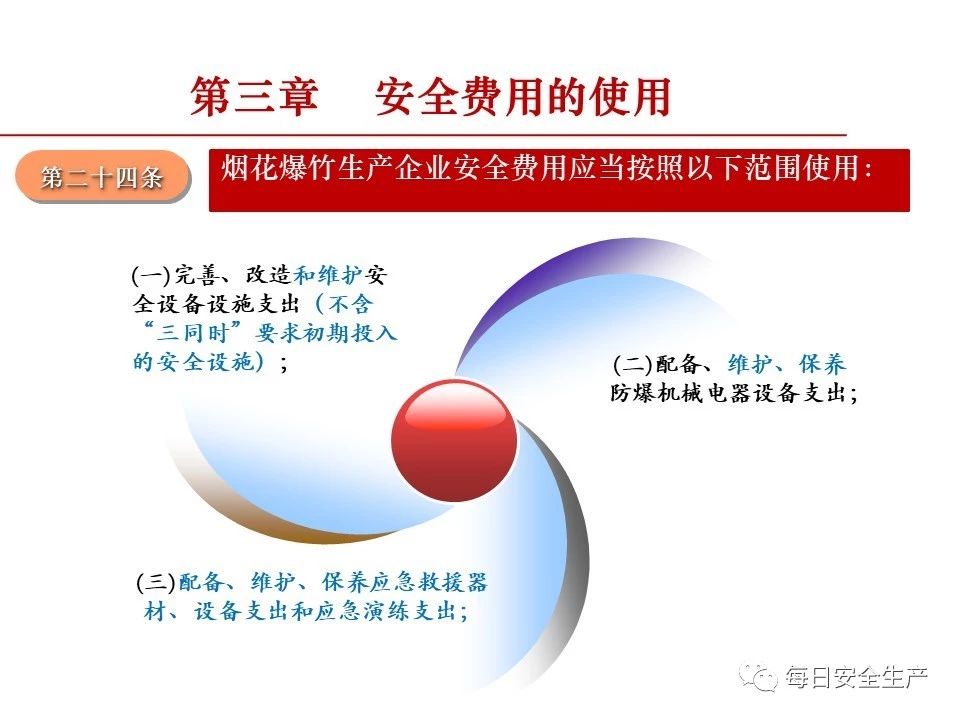 第三章　安全费用的使用

第二十四条

烟花爆竹生产企业安全费用应当按照以下范围使用：

(一)完善、改造和维护安全设备设施支出（不含“三同时”要求初期投入的安全设施）；

(二)配备、维护、保养防爆机械电器设备支出；

(三)配备、维护、保养应急救援器材、设备支出和应急演练支出；

每日安全生产